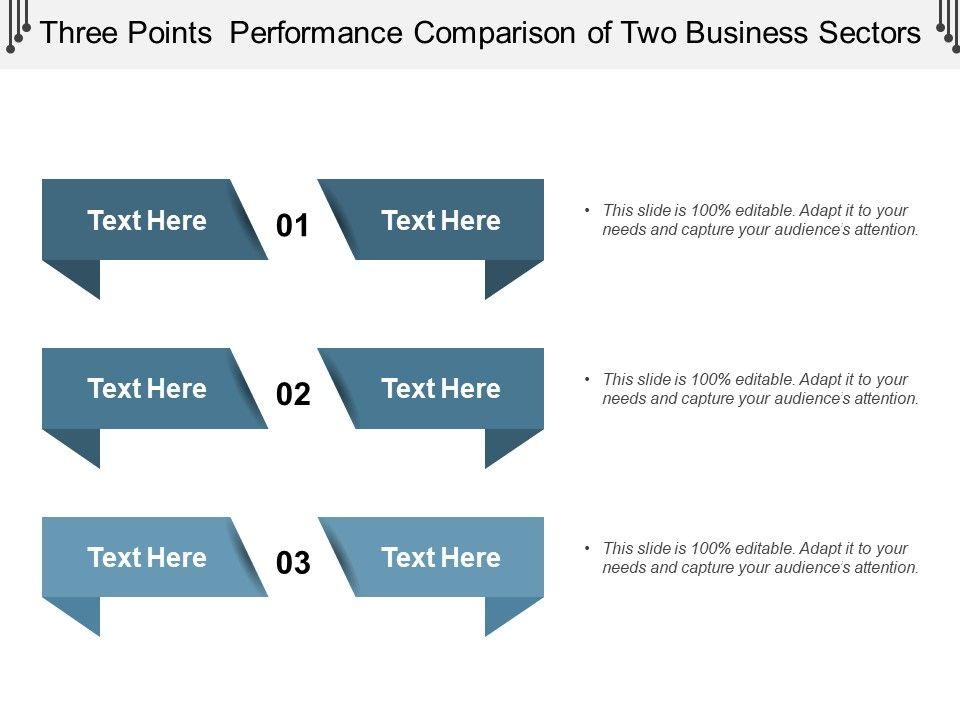 Three Points Performance Comparison of Two Business Sectors

Text Here 01 Text Here

• This slide is 100% editable. Adapt it to your needs and capture your audience's attention.

Text Here 02 Text Here

• This slide is 100% editable. Adapt it to your needs and capture your audience's attention.

Text Here 03 Text Here

• This slide is 100% editable. Adapt it to your needs and capture your audience's attention.